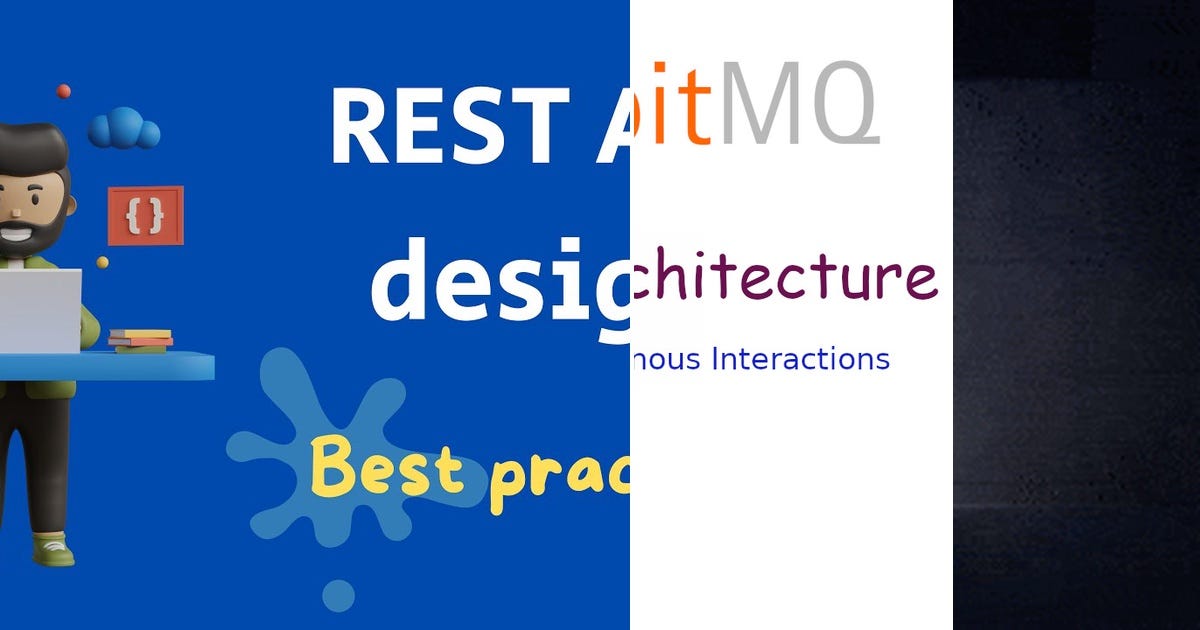 {}

REST A

desig

Best prac

itMQ

chitecture

nous Interactions